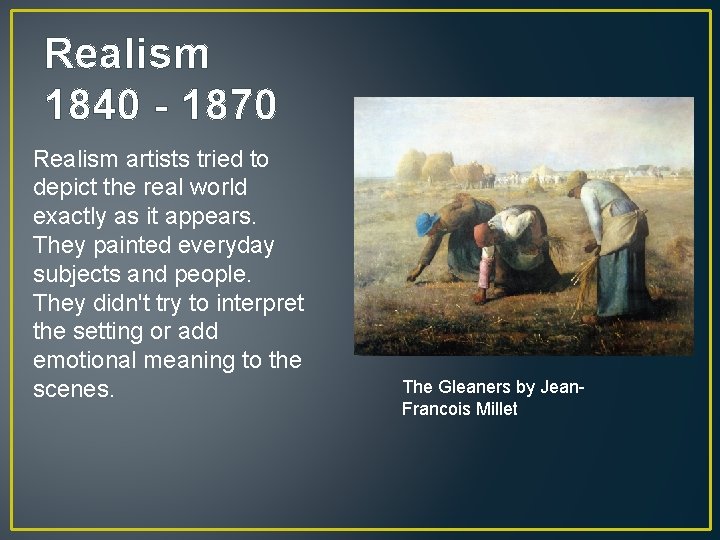 Realism
1840 - 1870

Realism artists tried to depict the real world exactly as it appears. They painted everyday subjects and people. They didn't try to interpret the setting or add emotional meaning to the scenes.

The Gleaners by Jean-Francois Millet